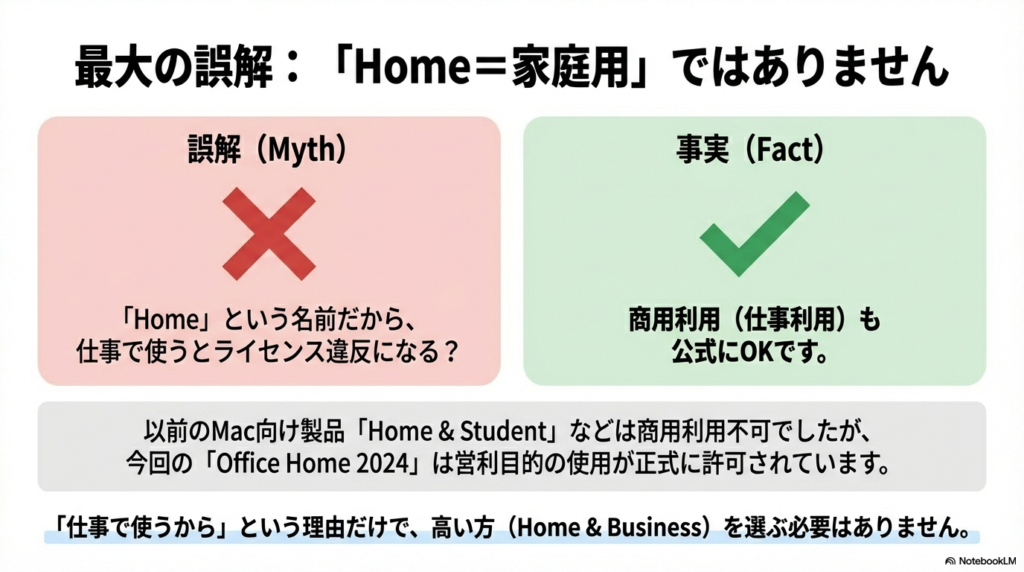 最大の誤解：「Home＝家庭用」ではありません

誤解（Myth）

「Home」という名前だから、仕事で使うとライセンス違反になる？

事実（Fact）

商用利用（仕事利用）も公式にOKです。

以前のMac向け製品「Home & Student」などは商用利用不可でしたが、今回の「Office Home 2024」は営利目的の使用が正式に許可されています。

「仕事で使うから」という理由だけで、高い方（Home & Business）を選ぶ必要はありません。

NotebookLM